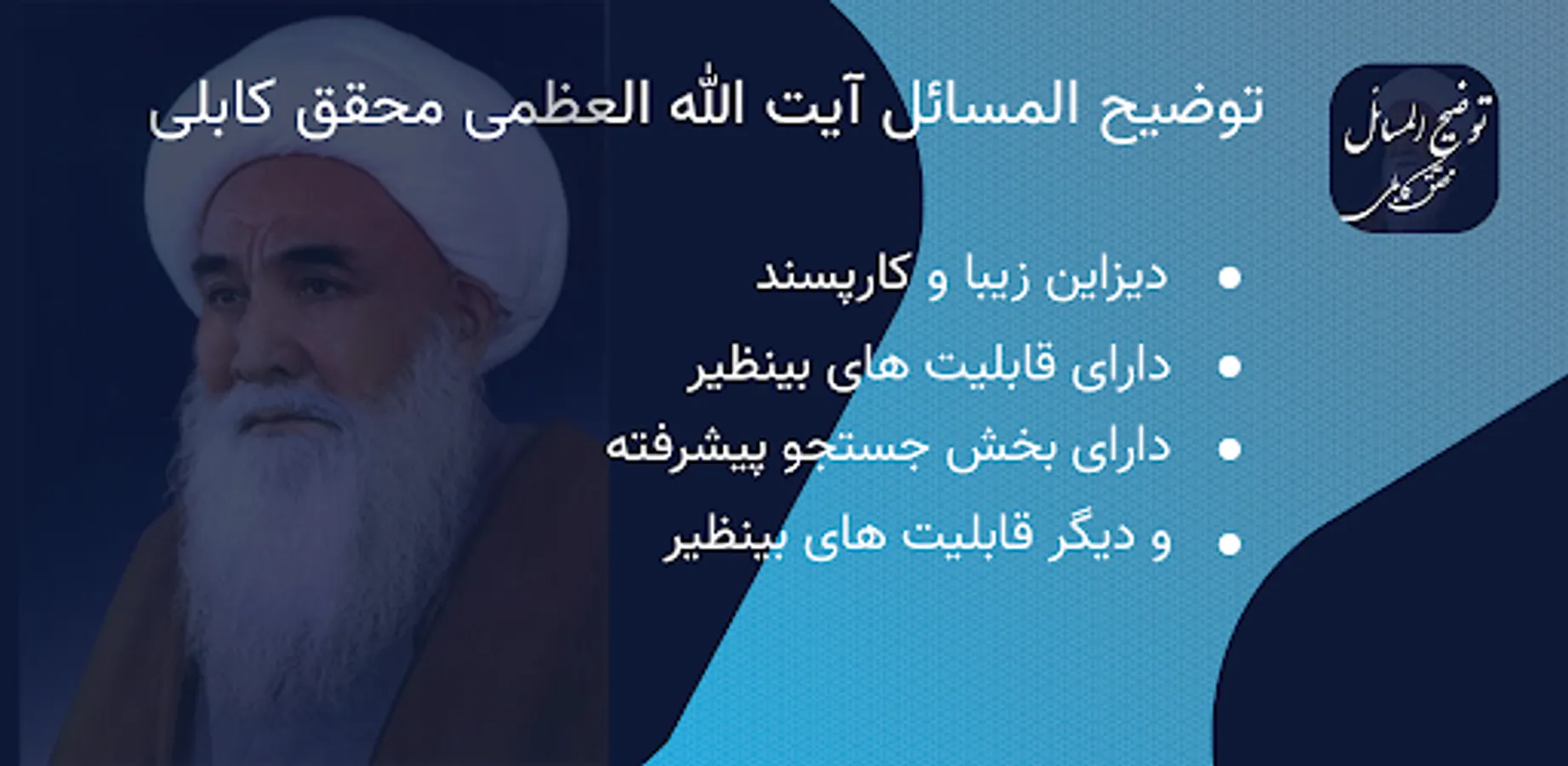 توضیح المسائل
محقق کابلی

توضیح المسائل آیت الله العظمی محقق کابلی

• دیزاین زیبا و کارپسند
• دارای قابلیت های بینظیر
• دارای بخش جستجو پیشرفته
• و دیگر قابلیت های بینظیر